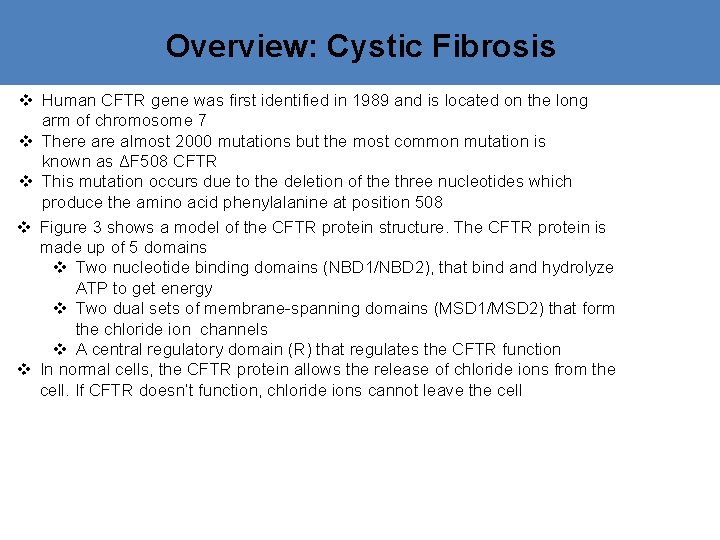 Overview: Cystic Fibrosis

❖ Human CFTR gene was first identified in 1989 and is located on the long arm of chromosome 7
❖ There are almost 2000 mutations but the most common mutation is known as ΔF508 CFTR
❖ This mutation occurs due to the deletion of the three nucleotides which produce the amino acid phenylalanine at position 508
❖ Figure 3 shows a model of the CFTR protein structure. The CFTR protein is made up of 5 domains
❖ Two nucleotide binding domains (NBD1/NBD2), that bind and hydrolyze ATP to get energy
❖ Two dual sets of membrane-spanning domains (MSD1/MSD2) that form the chloride ion channels
❖ A central regulatory domain (R) that regulates the CFTR function
❖ In normal cells, the CFTR protein allows the release of chloride ions from the cell. If CFTR doesn't function, chloride ions cannot leave the cell